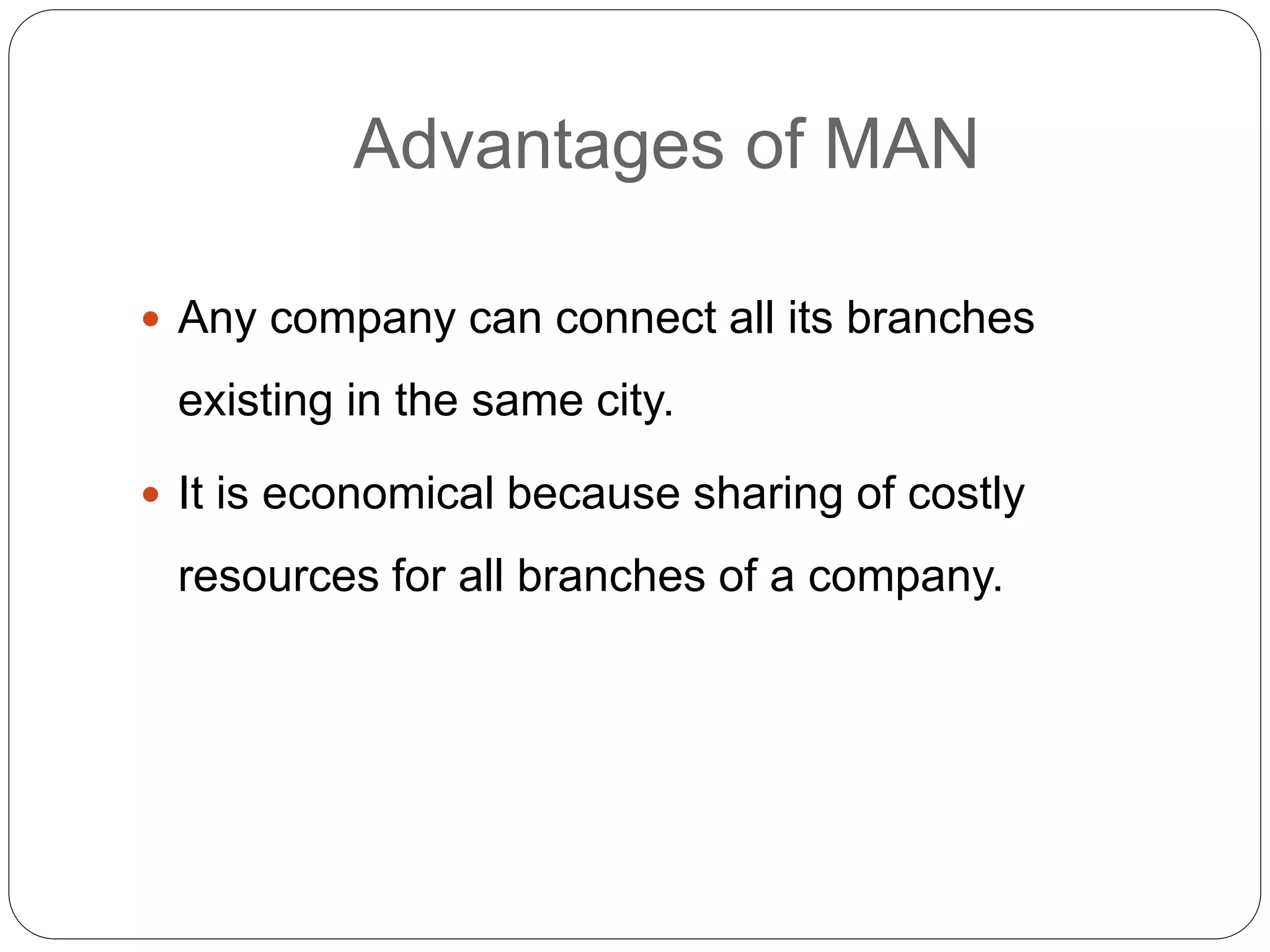 Advantages of MAN

- Any company can connect all its branches existing in the same city.
- It is economical because sharing of costly resources for all branches of a company.